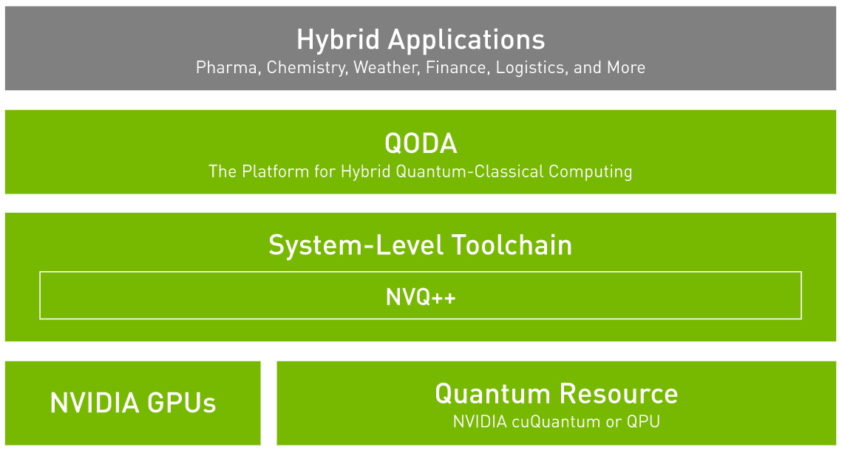 Hybrid Applications
Pharma, Chemistry, Weather, Finance, Logistics, and More

QODA
The Platform for Hybrid Quantum-Classical Computing

System-Level Toolchain

NVQ++

NVIDIA GPUs

Quantum Resource
NVIDIA cuQuantum or QPU